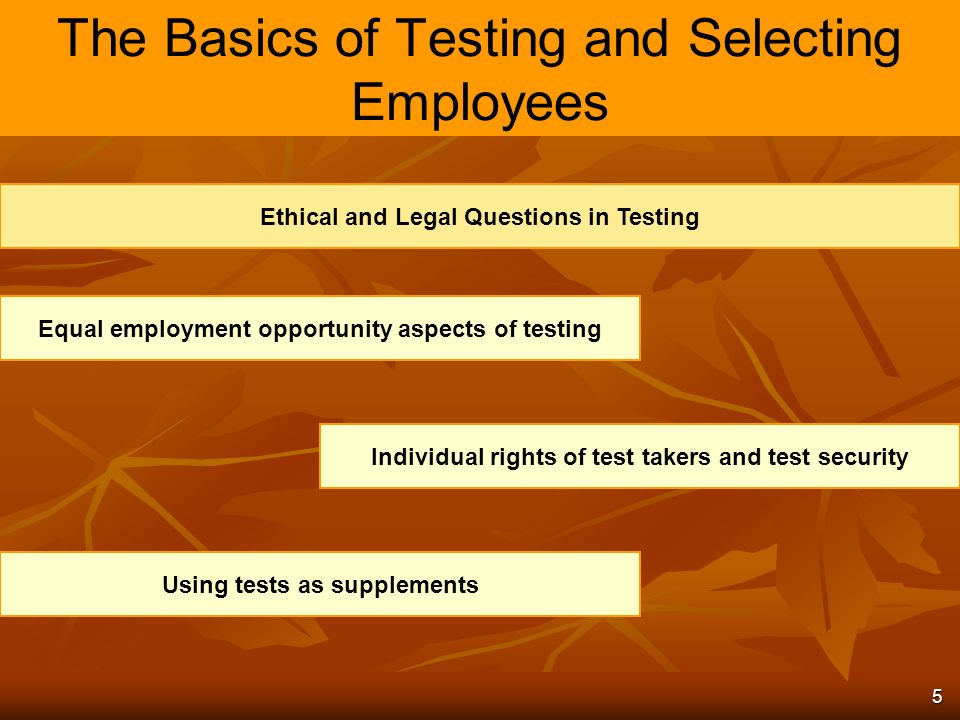 The Basics of Testing and Selecting Employees

Ethical and Legal Questions in Testing

Equal employment opportunity aspects of testing

Individual rights of test takers and test security

Using tests as supplements

5